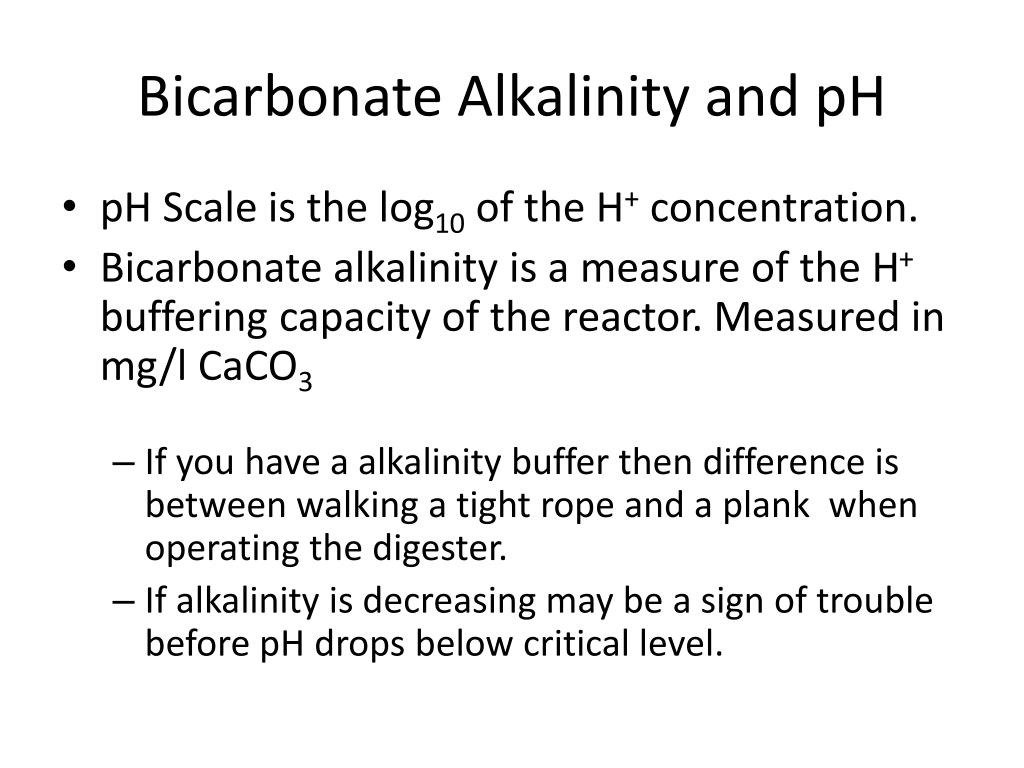 Bicarbonate Alkalinity and pH

• pH Scale is the $\log_{10}$ of the $H^+$ concentration.
• Bicarbonate alkalinity is a measure of the $H^+$ buffering capacity of the reactor. Measured in mg/l $CaCO_3$

– If you have a alkalinity buffer then difference is between walking a tight rope and a plank when operating the digester.
– If alkalinity is decreasing may be a sign of trouble before pH drops below critical level.